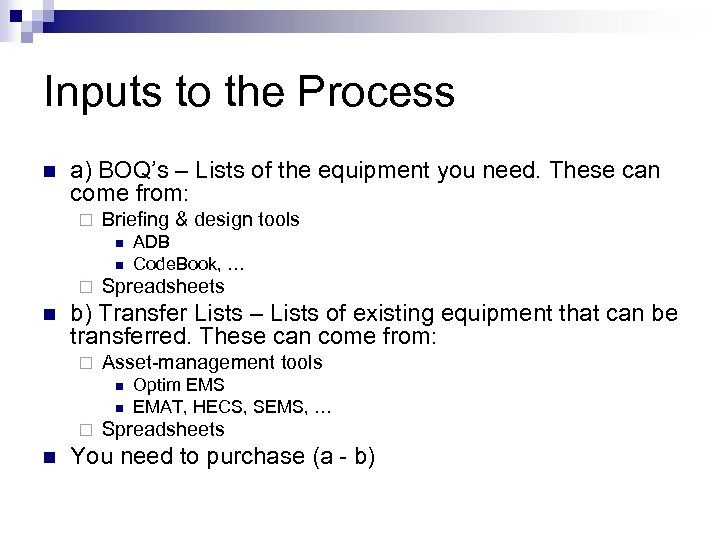 Inputs to the Process

a) BOQ's – Lists of the equipment you need. These can come from:
Briefing & design tools
ADB
CodeBook, …
Spreadsheets
b) Transfer Lists – Lists of existing equipment that can be transferred. These can come from:
Asset-management tools
Optim EMS
EMAT, HECS, SEMS, …
Spreadsheets
You need to purchase (a - b)